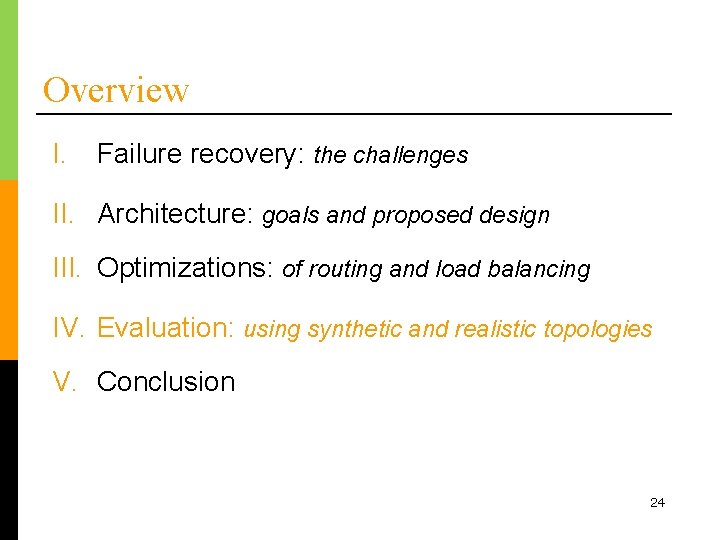 Overview

I. Failure recovery: the challenges

II. Architecture: goals and proposed design

III. Optimizations: of routing and load balancing

IV. Evaluation: using synthetic and realistic topologies

V. Conclusion

24